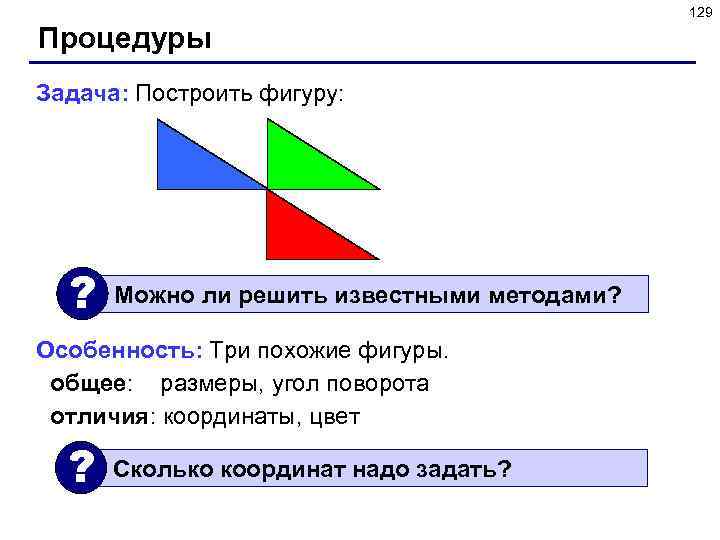 129

Процедуры

Задача: Построить фигуру:

?

Можно ли решить известными методами?

Особенность: Три похожие фигуры.

общее: размеры, угол поворота

отличия: координаты, цвет

?

Сколько координат надо задать?